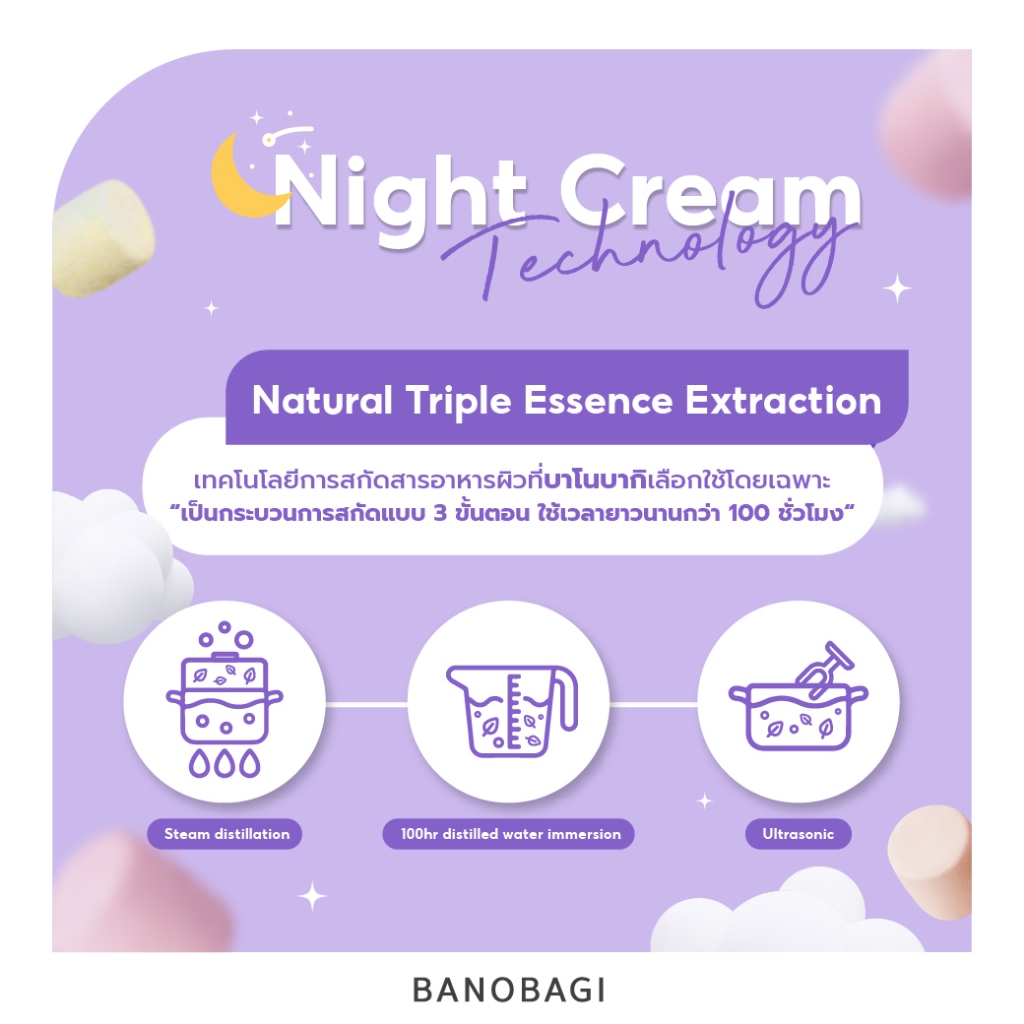 Night Cream
Technology

Natural Triple Essence Extraction

เทคโนโลยีการสกัดสารอาหารผิวที่บาโนบากิเลือกใช้โดยเฉพาะ
"เป็นกระบวนการสกัดแบบ 3 ขั้นตอน ใช้เวลายาวนานกว่า 100 ชั่วโมง"

Steam distillation

100hr distilled water immersion

Ultrasonic

BANOBAGI